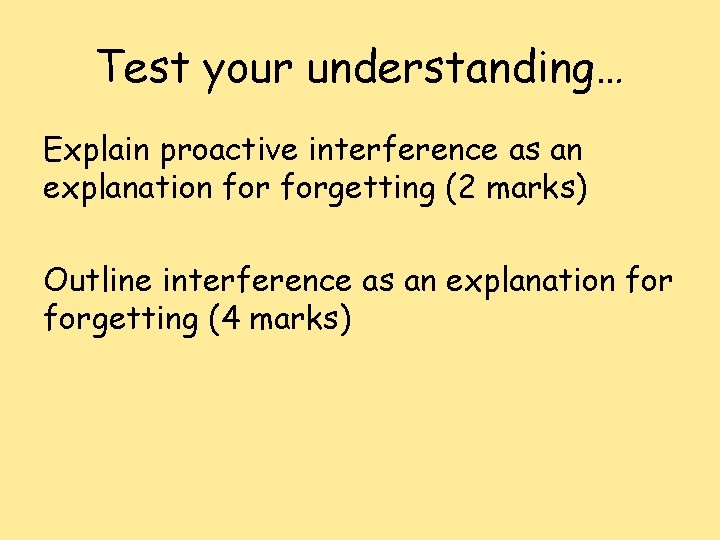 Test your understanding…

Explain proactive interference as an explanation for forgetting (2 marks)

Outline interference as an explanation for forgetting (4 marks)